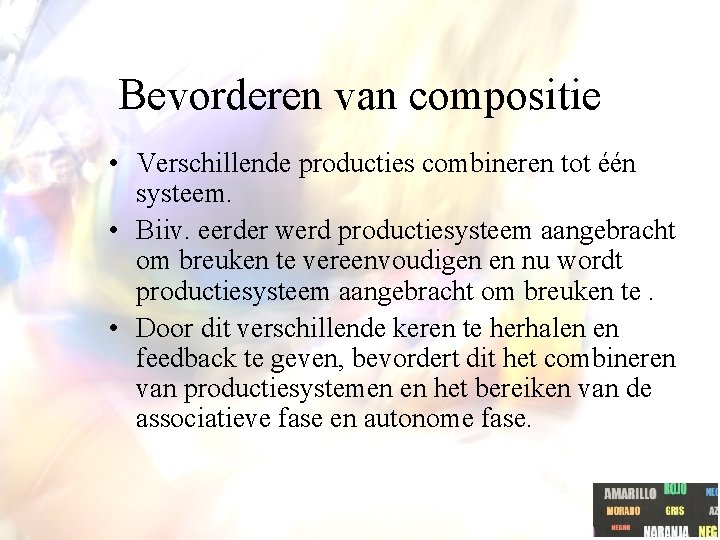 Bevorderen van compositie

• Verschillende producties combineren tot één systeem.

• Biiv. eerder werd productiesysteem aangebracht om breuken te vereenvoudigen en nu wordt productiesysteem aangebracht om breuken te .

• Door dit verschillende keren te herhalen en feedback te geven, bevordert dit het combineren van productiesystemen en het bereiken van de associatieve fase en autonome fase.

AMARILLO ROJO NEG
MORADO GRIS AZ
NEGRO NARANJA NEG